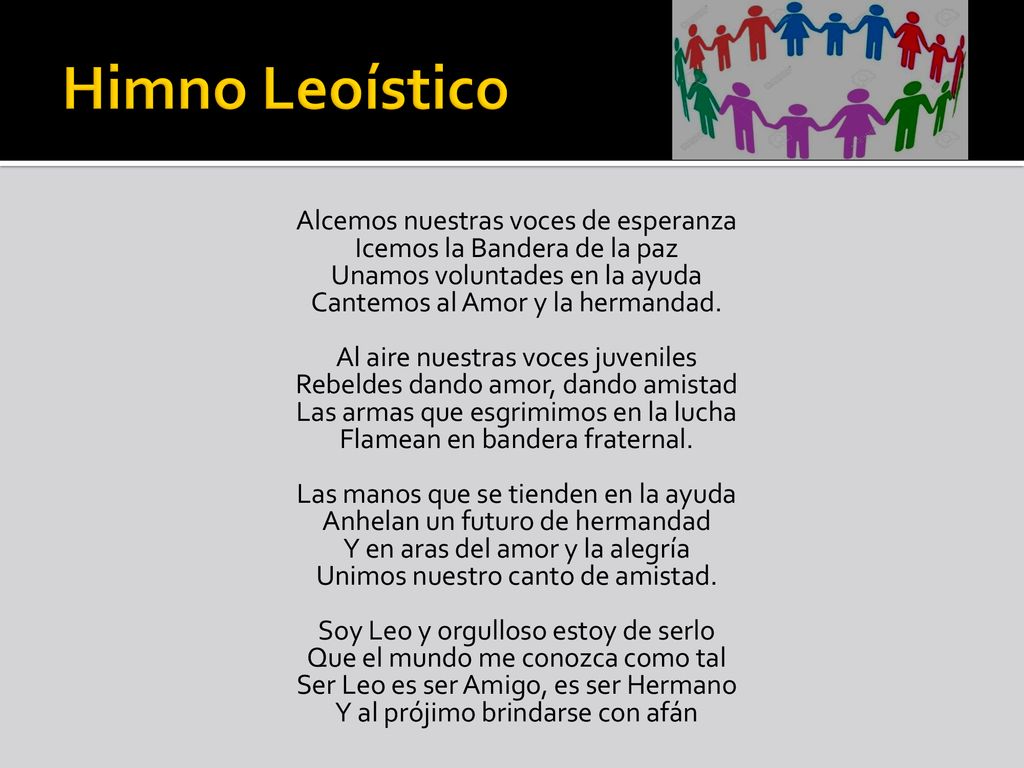 Himno Leoístico

Alcemos nuestras voces de esperanza
Icemos la Bandera de la paz
Unamos voluntades en la ayuda
Cantemos al Amor y la hermandad.

Al aire nuestras voces juveniles
Rebeldes dando amor, dando amistad
Las armas que esgrimimos en la lucha
Flamean en bandera fraternal.

Las manos que se tienden en la ayuda
Anhelan un futuro de hermandad
Y en aras del amor y la alegría
Unimos nuestro canto de amistad.

Soy Leo y orgulloso estoy de serlo
Que el mundo me conozca como tal
Ser Leo es ser Amigo, es ser Hermano
Y al prójimo brindarse con afán